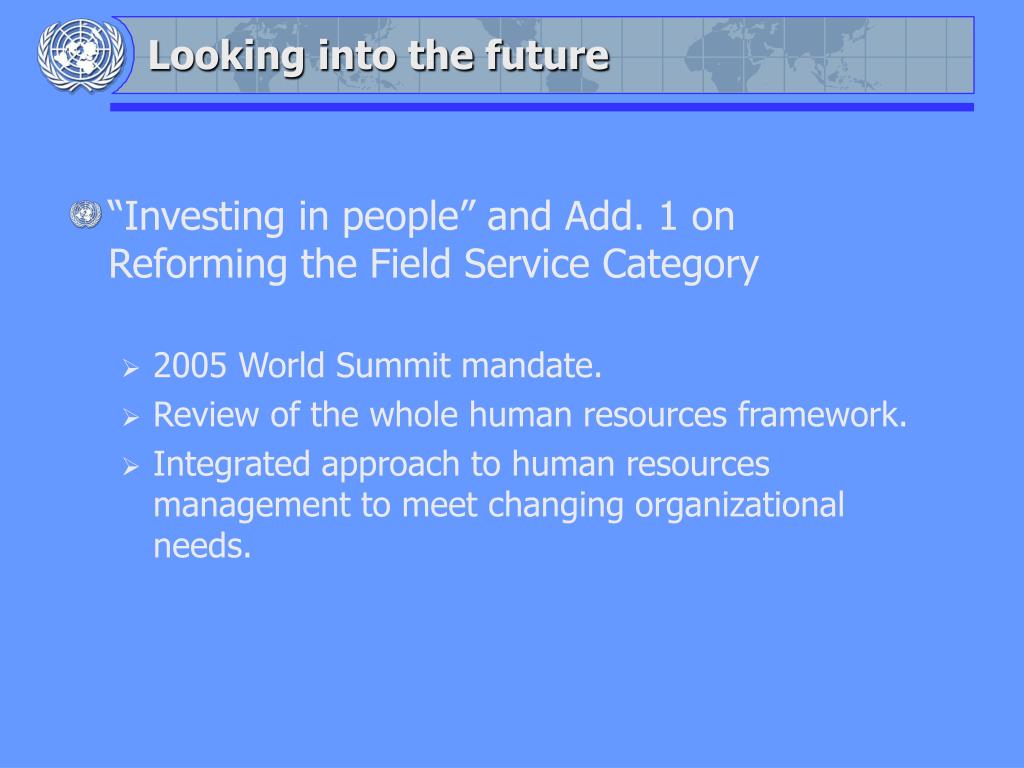 Looking into the future

“Investing in people” and Add. 1 on Reforming the Field Service Category

2005 World Summit mandate.

Review of the whole human resources framework.

Integrated approach to human resources management to meet changing organizational needs.